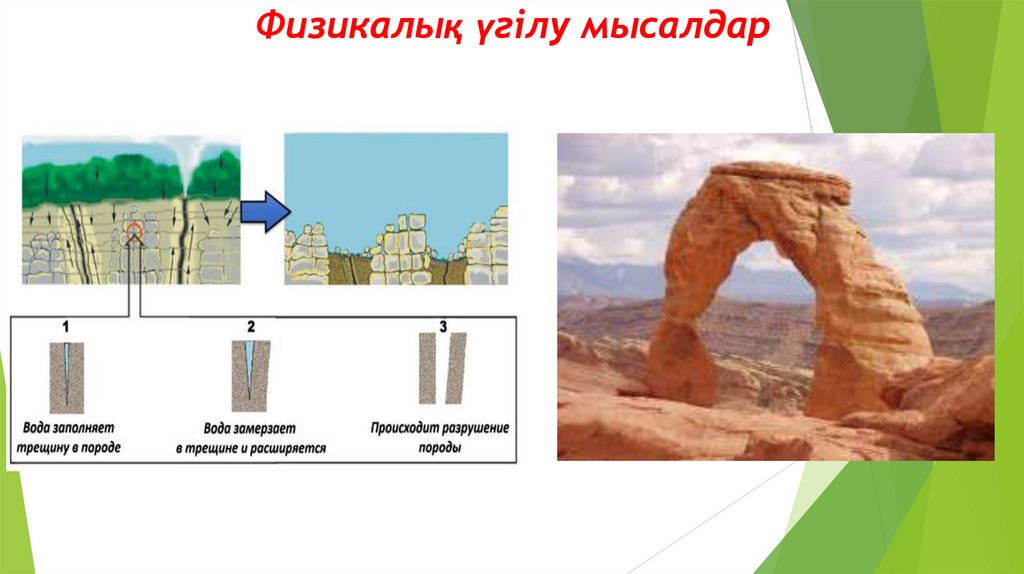 Физикалық үгілу мысалдар

1
Вода заполняет трещину в породе

2
Вода замерзает в трещине и расширяется

3
Происходит разрушение породы